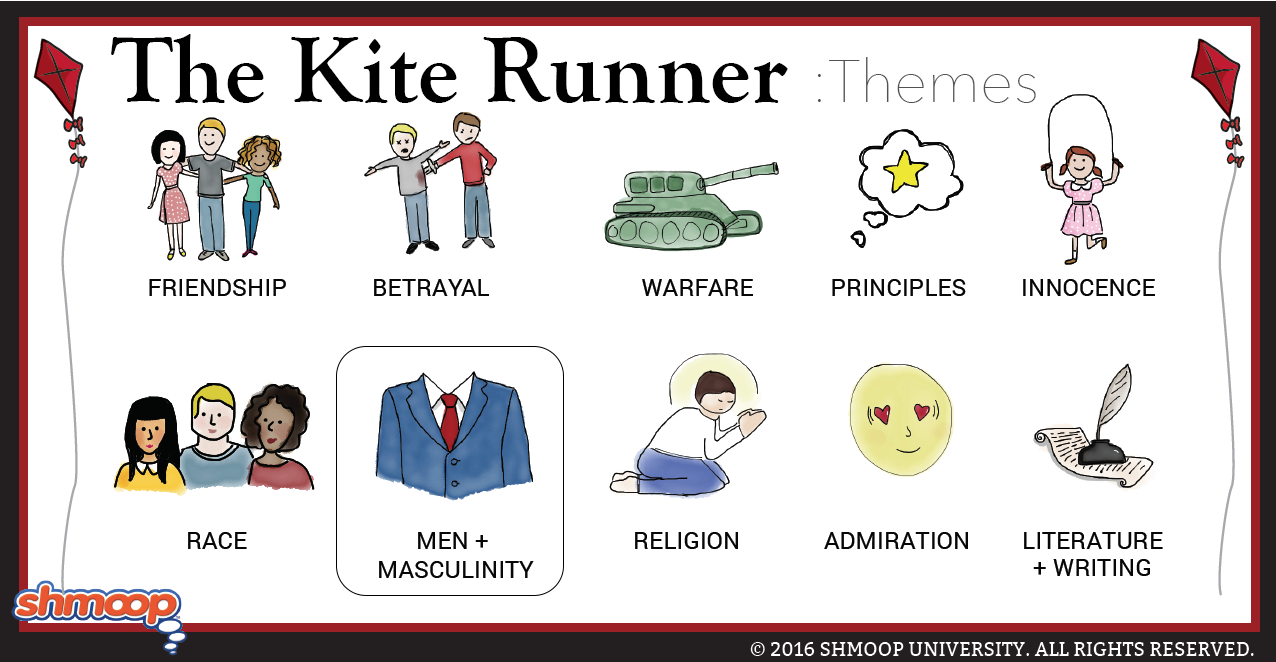 The Kite Runner :Themes

FRIENDSHIP

BETRAYAL

WARFARE

PRINCIPLES

INNOCENCE

RACE

MEN + MASCULINITY

RELIGION

ADMIRATION

LITERATURE + WRITING

shmoop

© 2016 SHMOOP UNIVERSITY. ALL RIGHTS RESERVED.